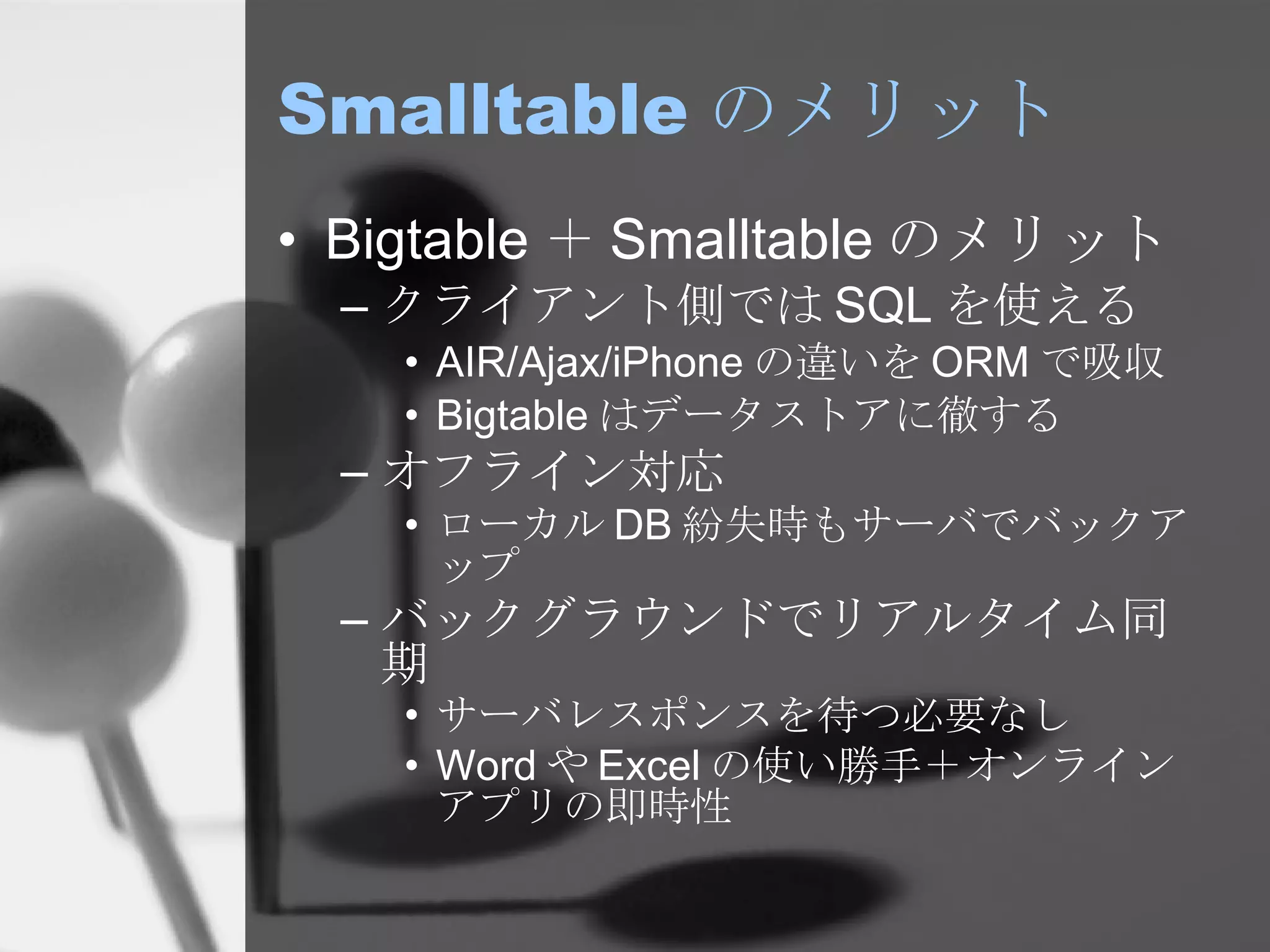 Smalltable のメリット

• Bigtable ＋ Smalltable のメリット
– クライアント側では SQL を使える
• AIR/Ajax/iPhone の違いを ORM で吸収
• Bigtable はデータストアに徹する
– オフライン対応
• ローカル DB 紛失時もサーバでバックアップ
– バックグラウンドでリアルタイム同期
• サーバレスポンスを待つ必要なし
• Word や Excel の使い勝手＋オンラインアプリの即時性